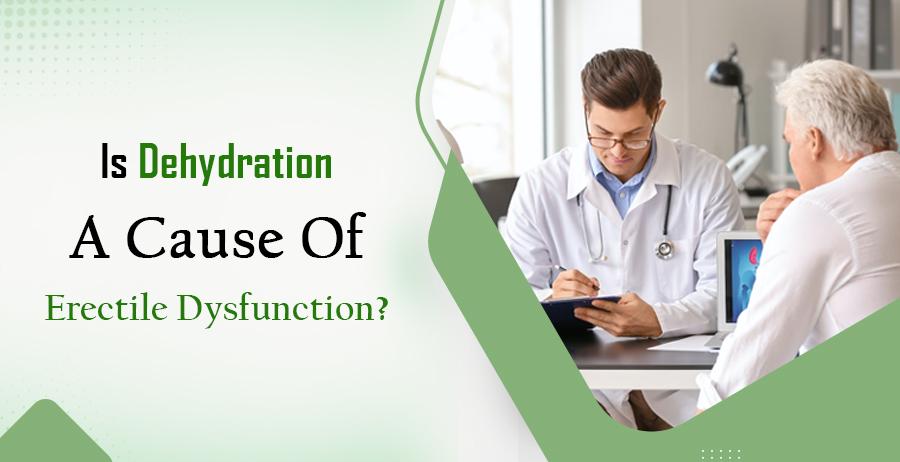 Is Dehydration
A Cause Of
Erectile Dysfunction?